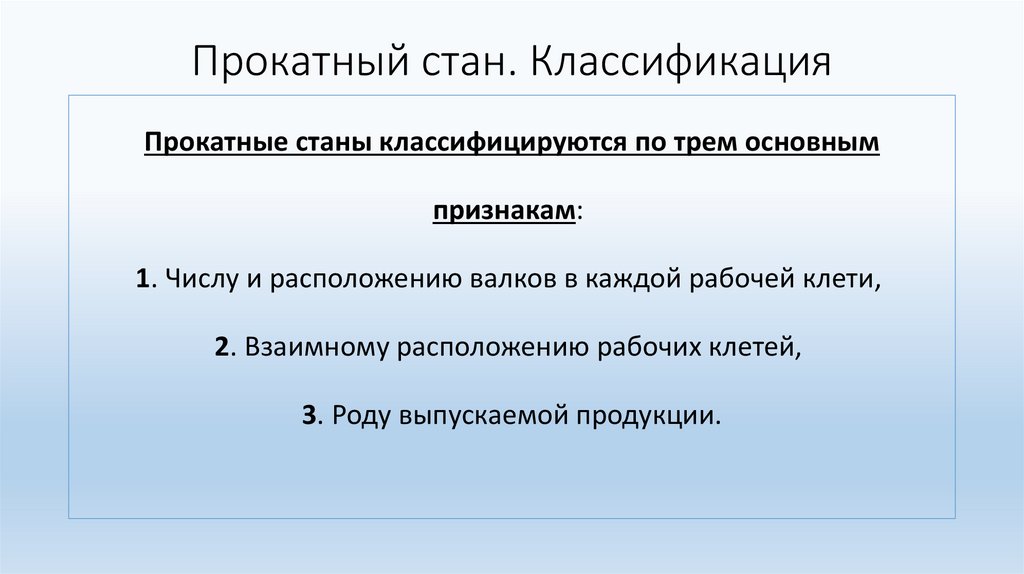 Прокатный стан. Классификация

Прокатные станы классифицируются по трем основным признакам:

1. Числу и расположению валков в каждой рабочей клети,

2. Взаимному расположению рабочих клетей,

3. Роду выпускаемой продукции.